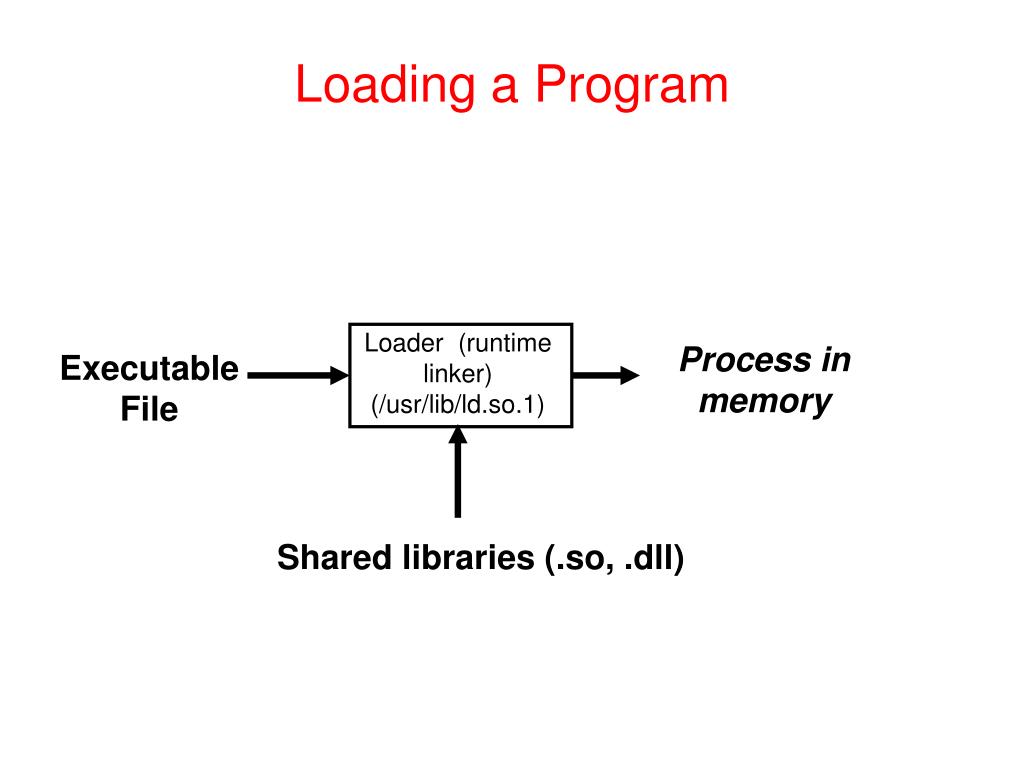 Loading a Program

Executable File

Loader (runtime linker) (/usr/lib/ld.so.1)

Process in memory

Shared libraries (.so, .dll)